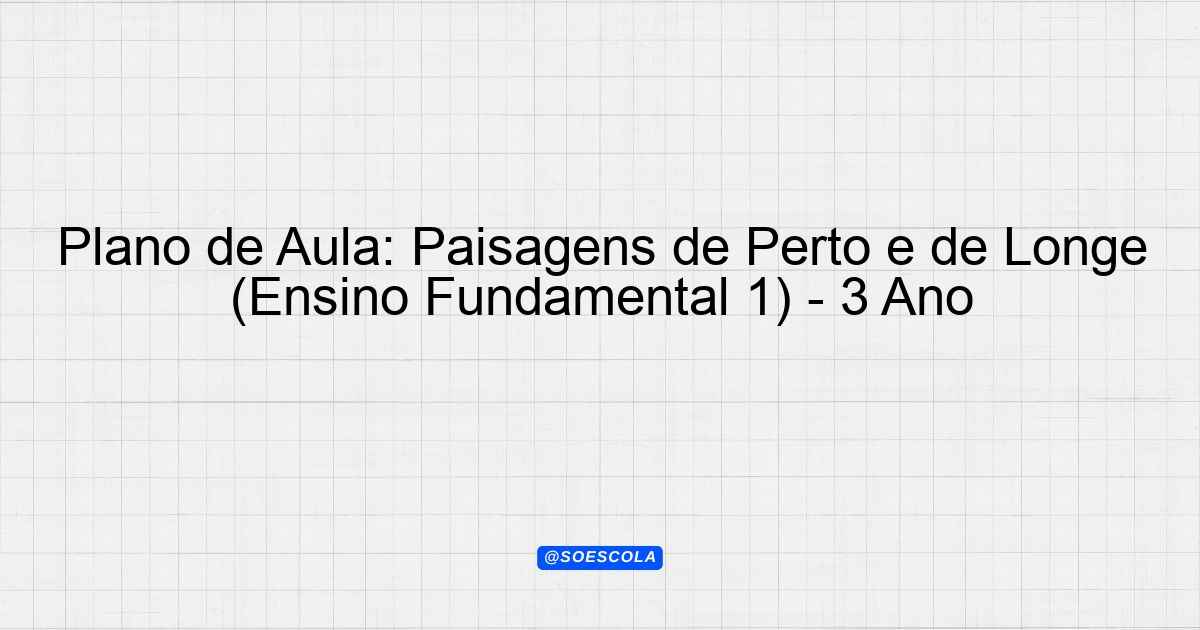 Plano de Aula: Paisagens de Perto e de Longe (Ensino Fundamental 1) - 3 Ano

@SOESCOLA